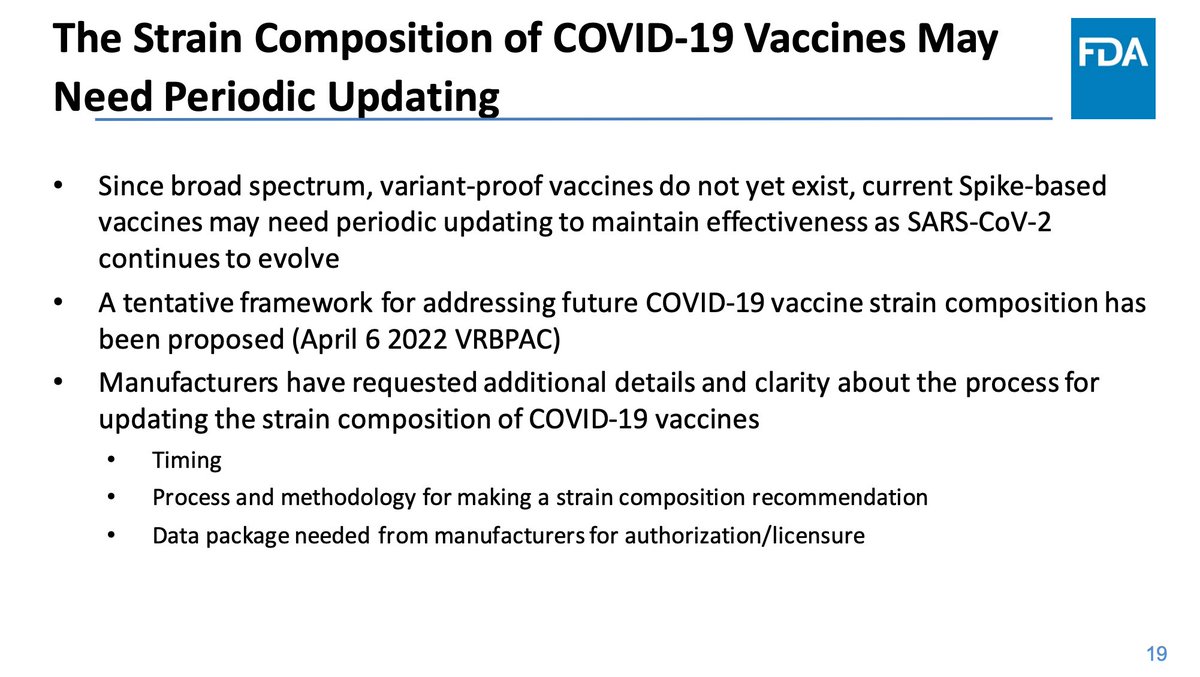 The Strain Composition of COVID-19 Vaccines May Need Periodic Updating

FDA

• Since broad spectrum, variant-proof vaccines do not yet exist, current Spike-based vaccines may need periodic updating to maintain effectiveness as SARS-CoV-2 continues to evolve
• A tentative framework for addressing future COVID-19 vaccine strain composition has been proposed (April 6 2022 VRBPAC)
• Manufacturers have requested additional details and clarity about the process for updating the strain composition of COVID-19 vaccines
  • Timing
  • Process and methodology for making a strain composition recommendation
  • Data package needed from manufacturers for authorization/licensure

19